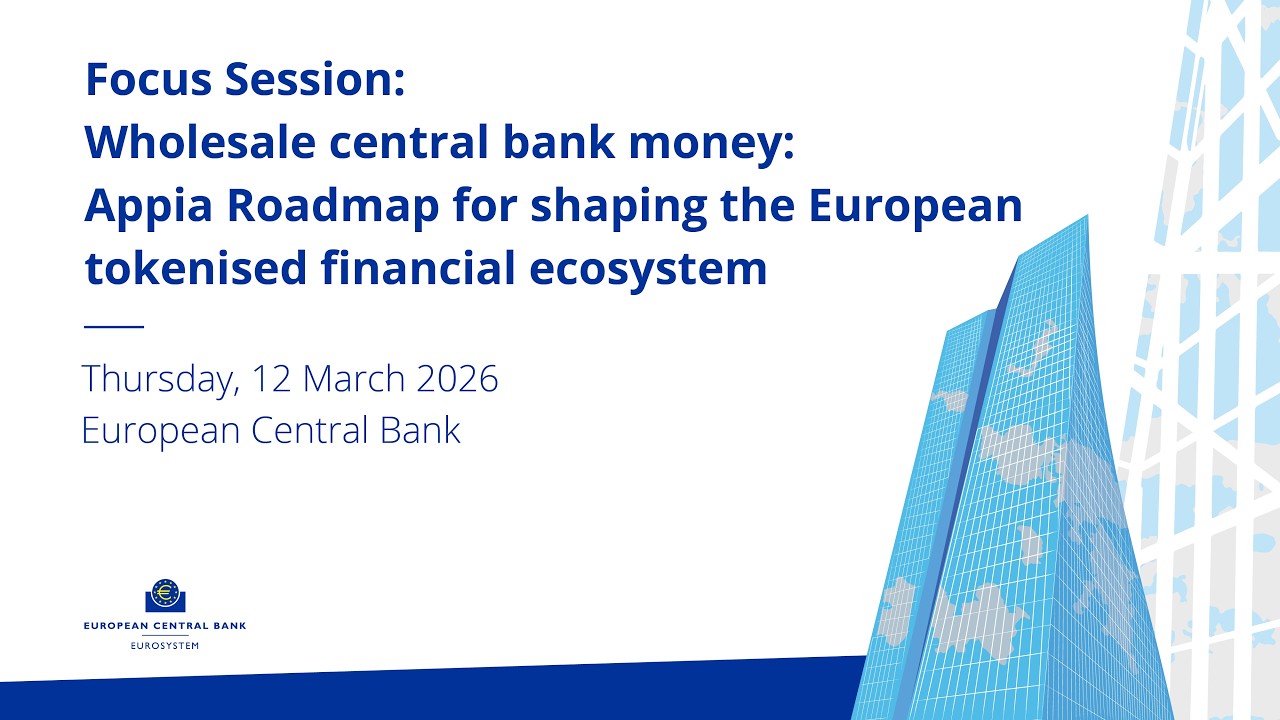 Focus Session:
Wholesale central bank money:
Appia Roadmap for shaping the European tokenised financial ecosystem

Thursday, 12 March 2026
European Central Bank

EUROPEAN CENTRAL BANK
EUROSYSTEM